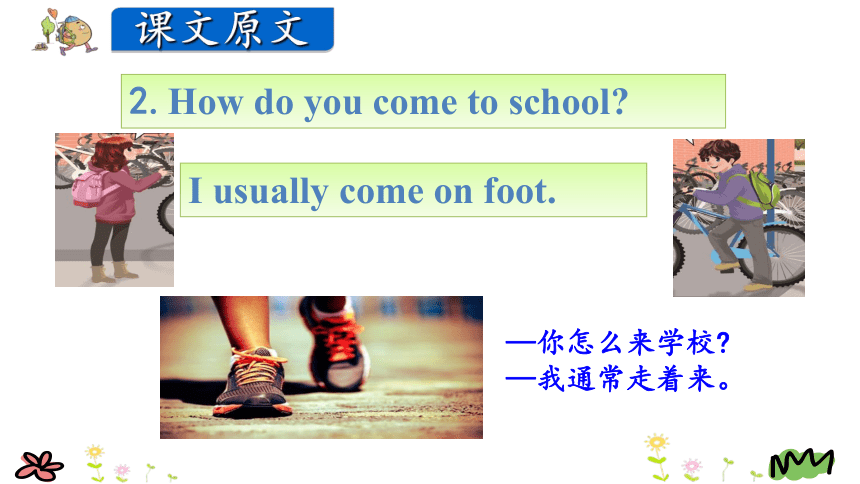 课文原文

2. How do you come to school?

I usually come on foot.

—你怎么来学校?
—我通常走着来。